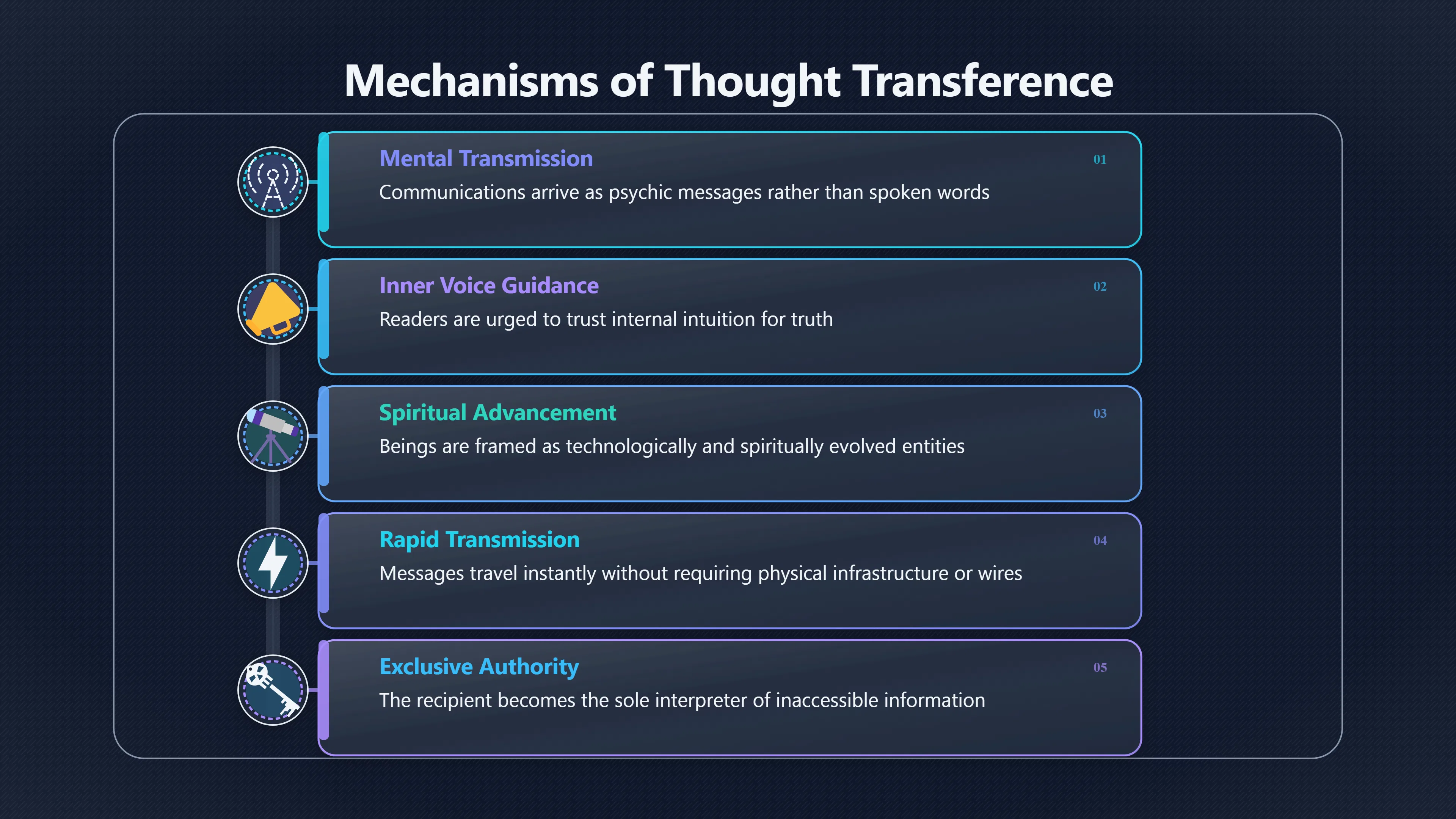 Mechanisms of Thought Transference

Mental Transmission
01
Communications arrive as psychic messages rather than spoken words

Inner Voice Guidance
02
Readers are urged to trust internal intuition for truth

Spiritual Advancement
03
Beings are framed as technologically and spiritually evolved entities

Rapid Transmission
04
Messages travel instantly without requiring physical infrastructure or wires

Exclusive Authority
05
The recipient becomes the sole interpreter of inaccessible information